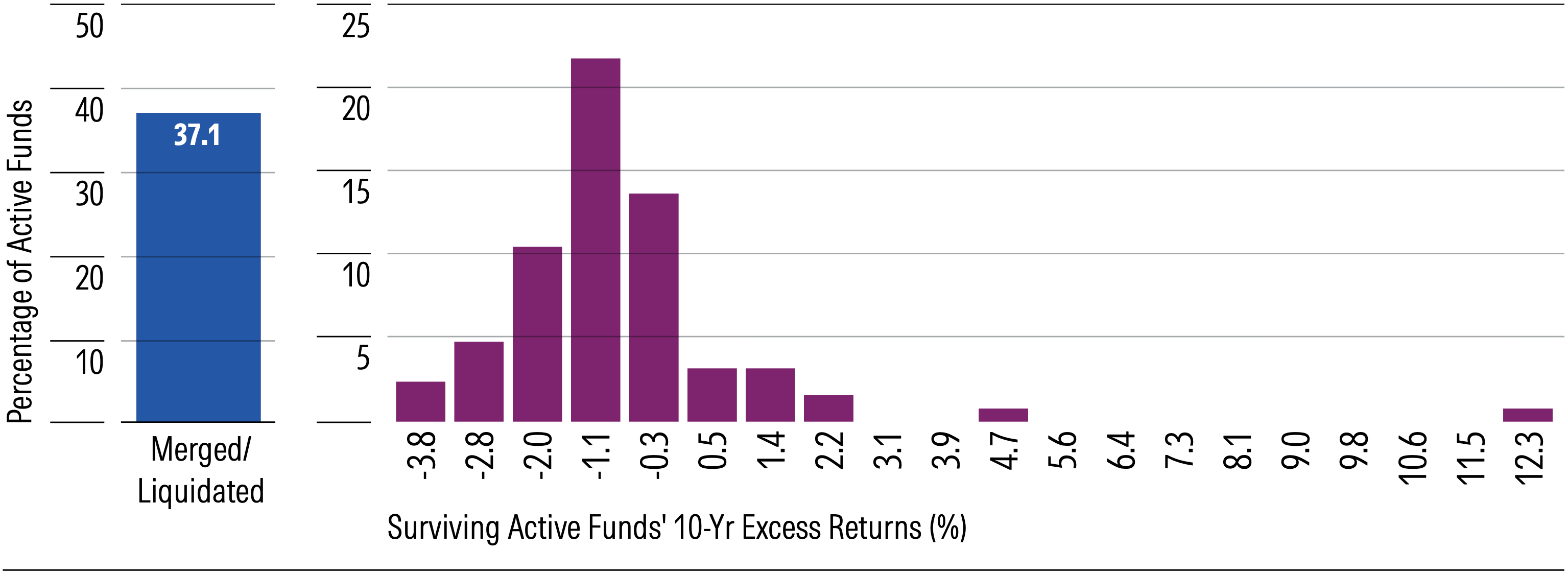 Percentage of Active Funds

50
40
30
20
10

37.1

Merged/ Liquidated

25
20
15
10
5

-3.8
-2.8
-2.0
-1.1
-0.3
0.5
1.4
2.2
3.1
3.9
4.7
5.6
6.4
7.3
8.1
9.0
9.8
10.6
11.5
12.3

Surviving Active Funds' 10-Yr Excess Returns (%)